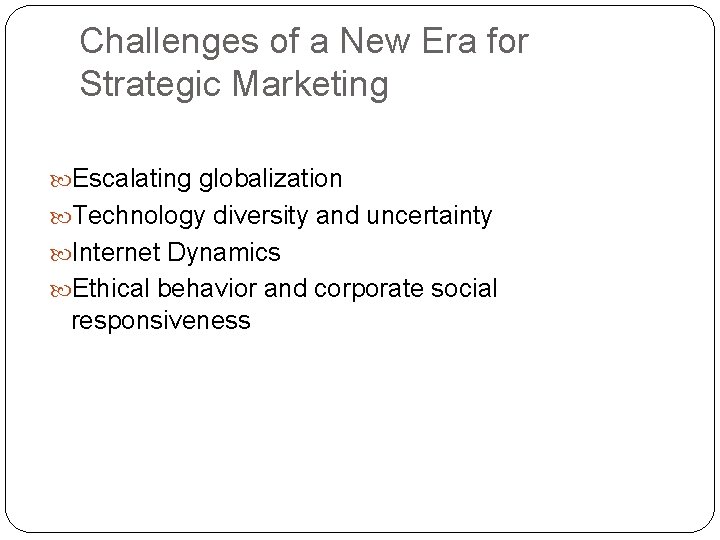 Challenges of a New Era for Strategic Marketing

Escalating globalization
Technology diversity and uncertainty
Internet Dynamics
Ethical behavior and corporate social responsiveness